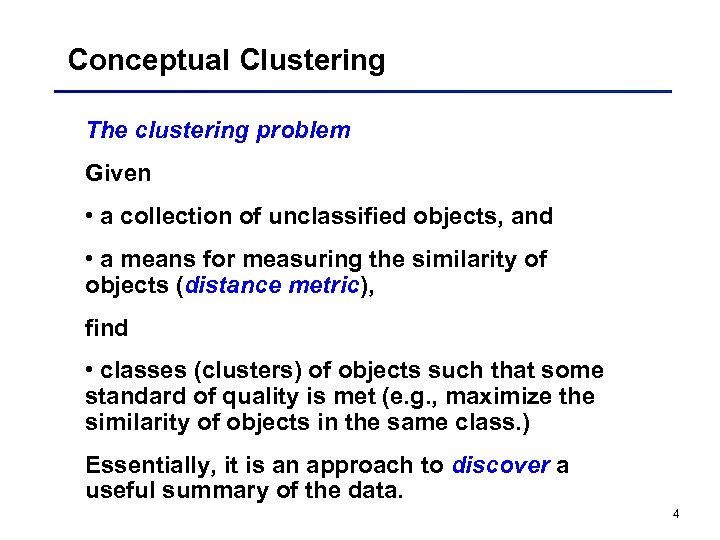 Conceptual Clustering

The clustering problem

Given

• a collection of unclassified objects, and

• a means for measuring the similarity of objects (distance metric),

find

• classes (clusters) of objects such that some standard of quality is met (e.g., maximize the similarity of objects in the same class.)

Essentially, it is an approach to discover a useful summary of the data.

4